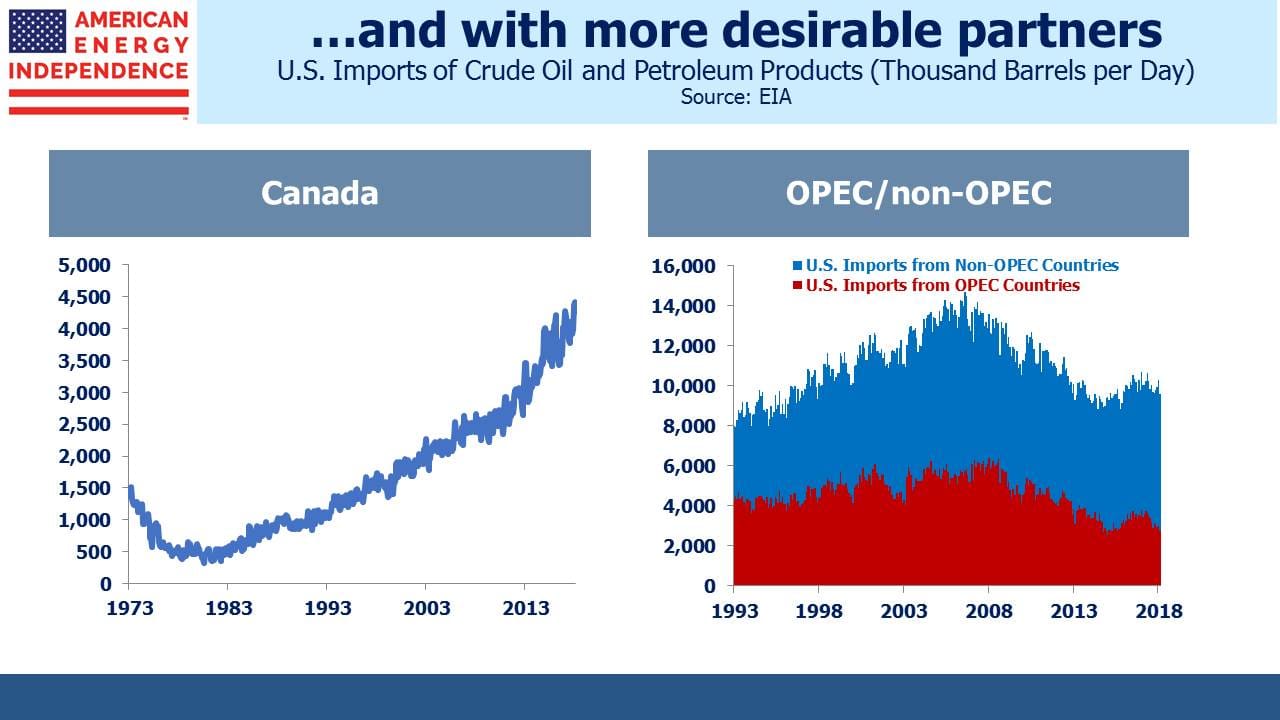 AMERICAN ENERGY INDEPENDENCE

…and with more desirable partners
U.S. Imports of Crude Oil and Petroleum Products (Thousand Barrels per Day)
Source: EIA

Canada

5,000
4,500
4,000
3,500
3,000
2,500
2,000
1,500
1,000
500
0

1973 1983 1993 2003 2013

OPEC/non-OPEC

U.S. Imports from Non-OPEC Countries
U.S. Imports from OPEC Countries

16,000
14,000
12,000
10,000
8,000
6,000
4,000
2,000
0

1993 1998 2003 2008 2013 2018